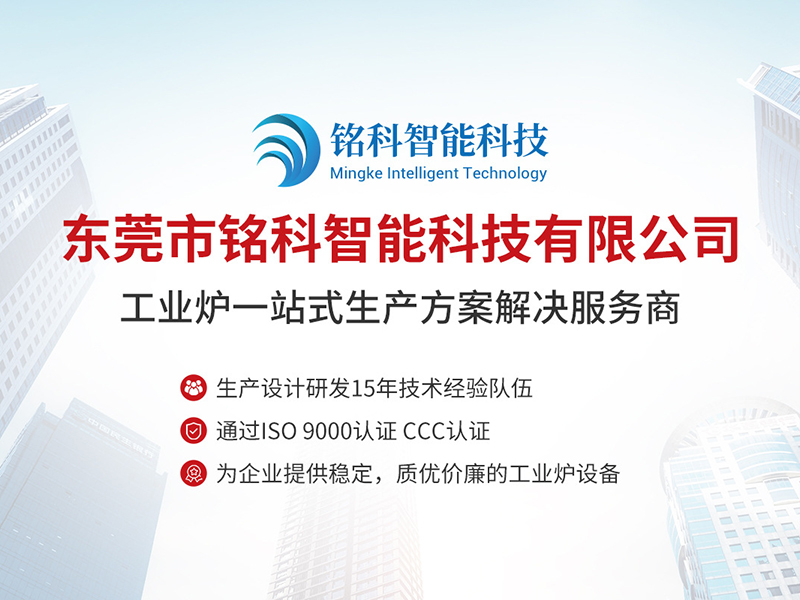 铭科智能科技
Mingke Intelligent Technology

东莞市铭科智能科技有限公司

工业炉一站式生产方案解决服务商

生产设计研发15年技术经验队伍

通过ISO 9000认证 CCC认证

为企业提供稳定，质优价廉的工业炉设备